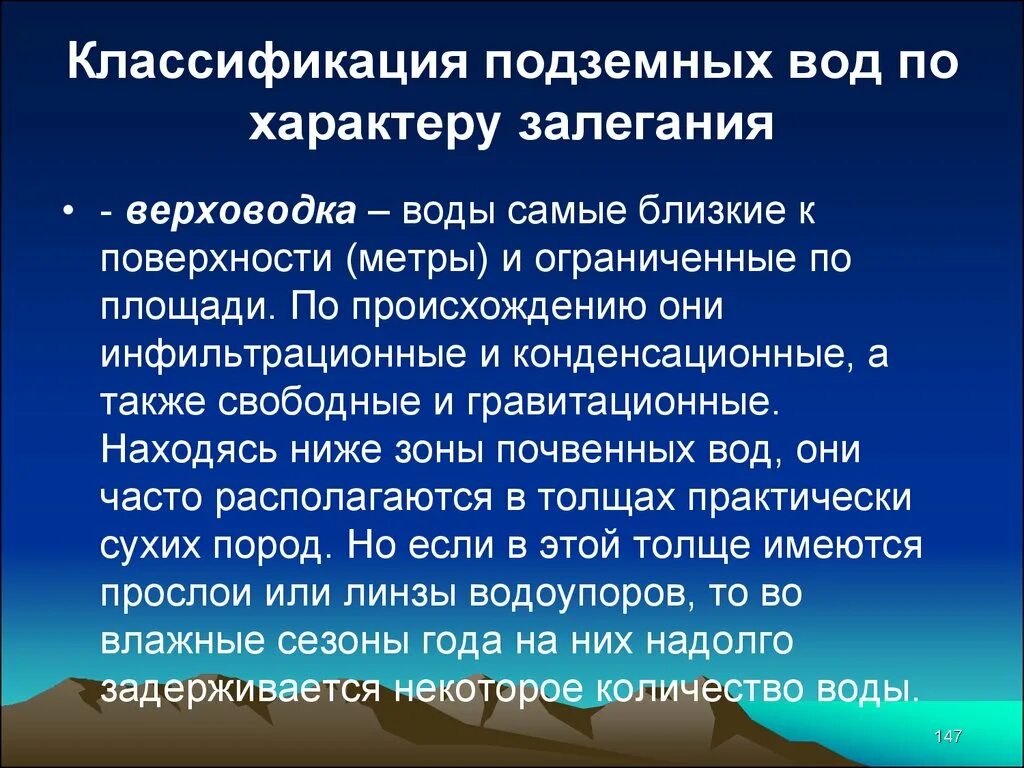 Классификация подземных вод по характеру залегания

• - верховодка – воды самые близкие к поверхности (метры) и ограниченные по площади. По происхождению они инфильтрационные и конденсационные, а также свободные и гравитационные. Находясь ниже зоны почвенных вод, они часто располагаются в толщах практически сухих пород. Но если в этой толще имеются прослои или линзы водоупоров, то во влажные сезоны года на них надолго задерживается некоторое количество воды.

147